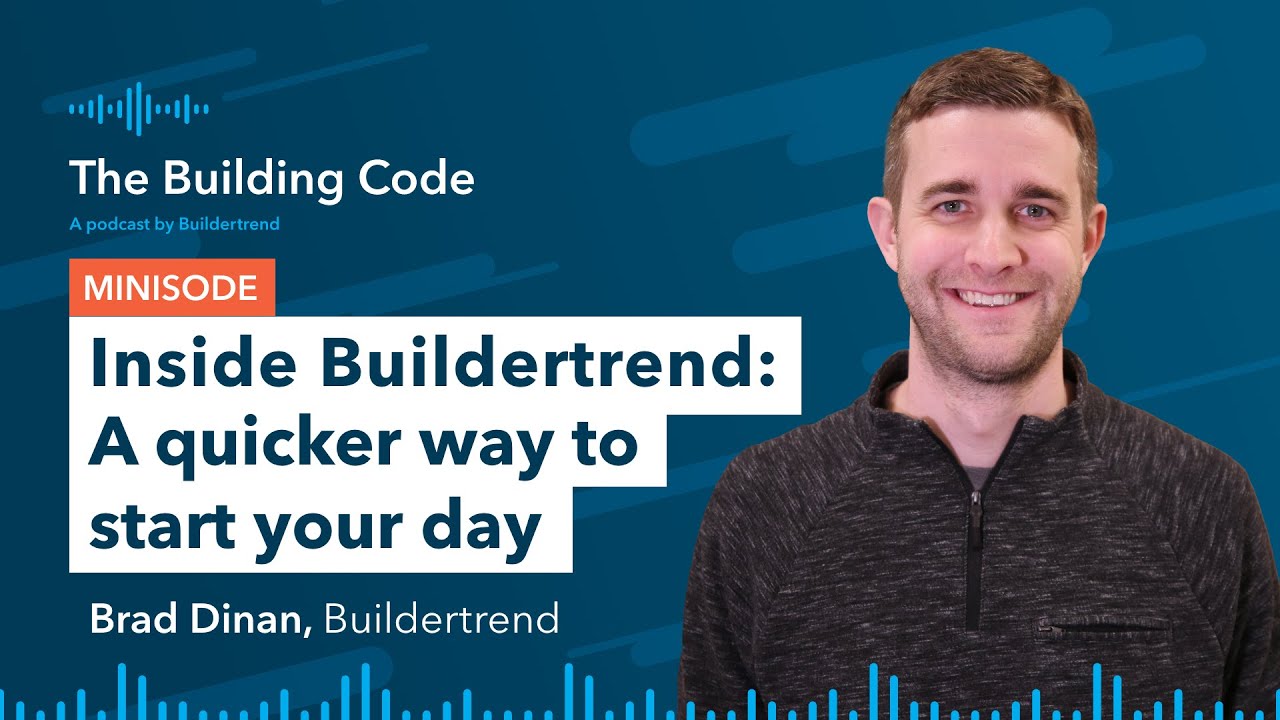 The Building Code
A podcast by Buildertrend

MINISODE

Inside Buildertrend: A quicker way to start your day

Brad Dinan, Buildertrend